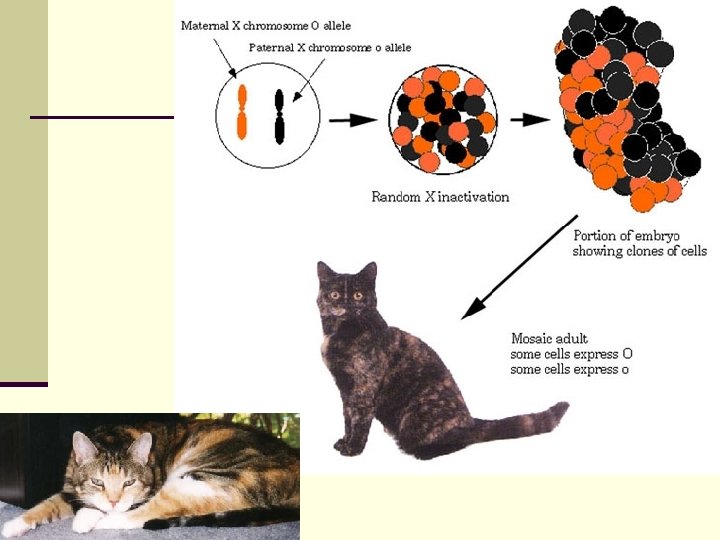 Maternal X chromosome O allele

Paternal X chromosome o allele

Random X inactivation

Portion of embryo showing clones of cells

Mosaic adult
some cells express O
some cells express o